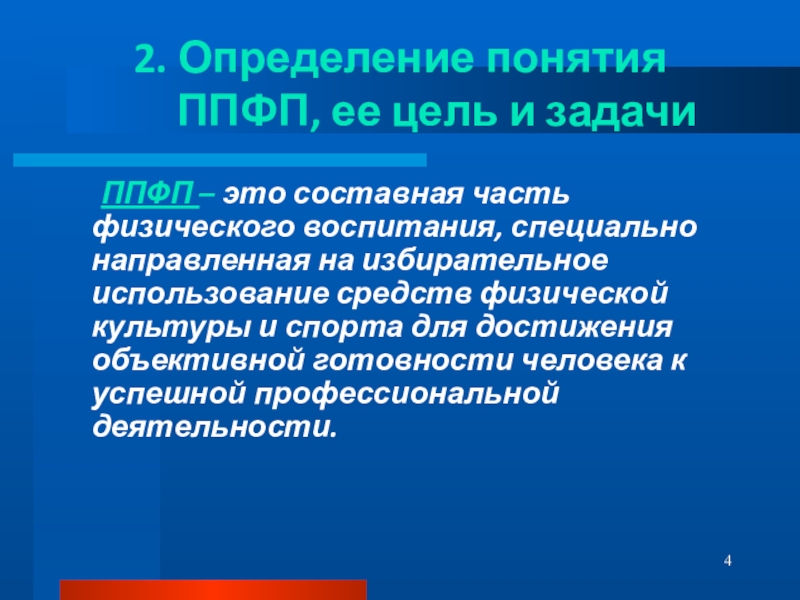 2. Определение понятия ППФП, ее цель и задачи

ППФП – это составная часть физического воспитания, специально направленная на избирательное использование средств физической культуры и спорта для достижения объективной готовности человека к успешной профессиональной деятельности.

4